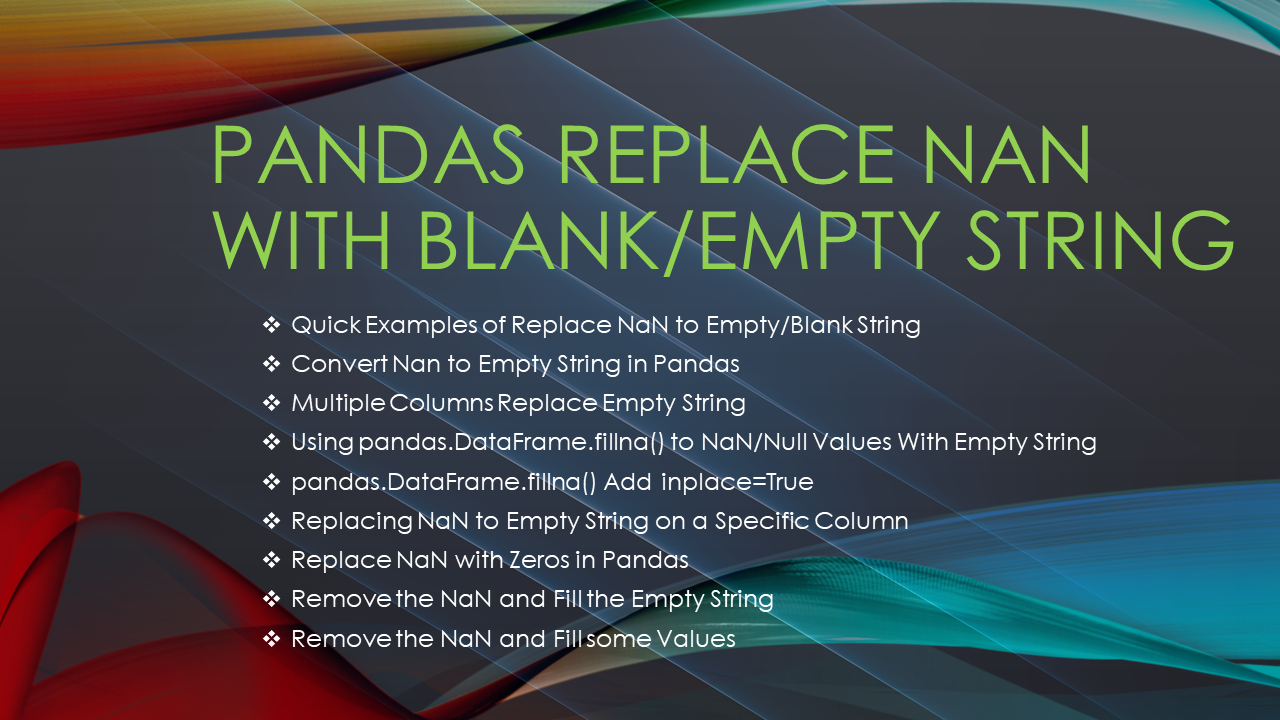 PANDAS REPLACE NAN WITH BLANK/EMPTY STRING

❖ Quick Examples of Replace NaN to Empty/Blank String
❖ Convert Nan to Empty String in Pandas
❖ Multiple Columns Replace Empty String
❖ Using pandas.DataFrame.fillna() to NaN/Null Values With Empty String
❖ pandas.DataFrame.fillna() Add inplace=True
❖ Replacing NaN to Empty String on a Specific Column
❖ Replace NaN with Zeros in Pandas
❖ Remove the NaN and Fill the Empty String
❖ Remove the NaN and Fill some Values